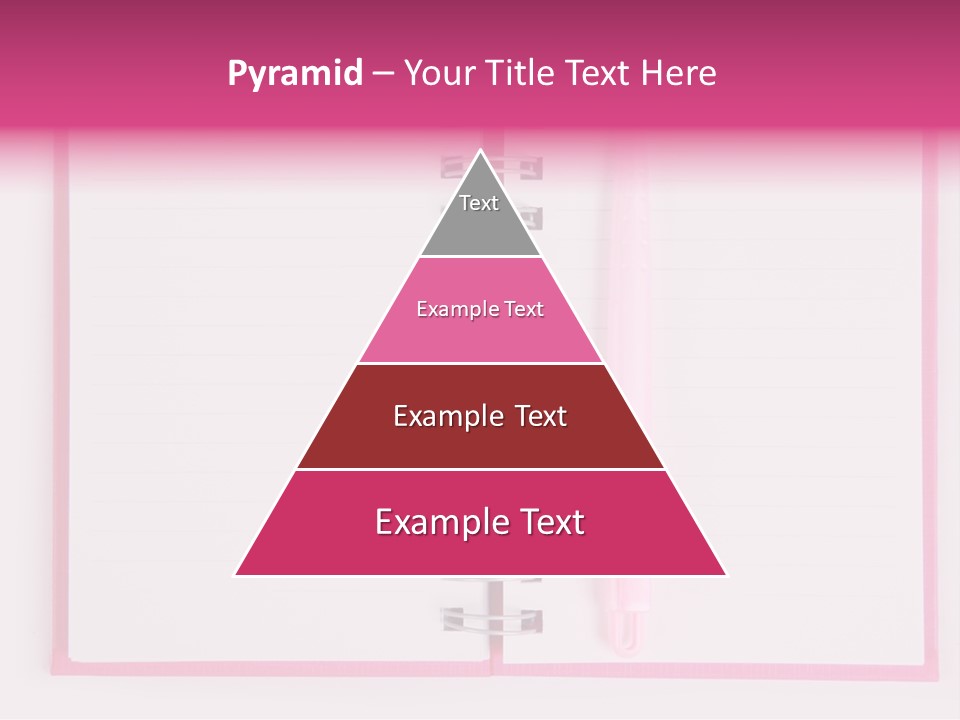 Pyramid – Your Title Text Here

Text

Example Text

Example Text

Example Text